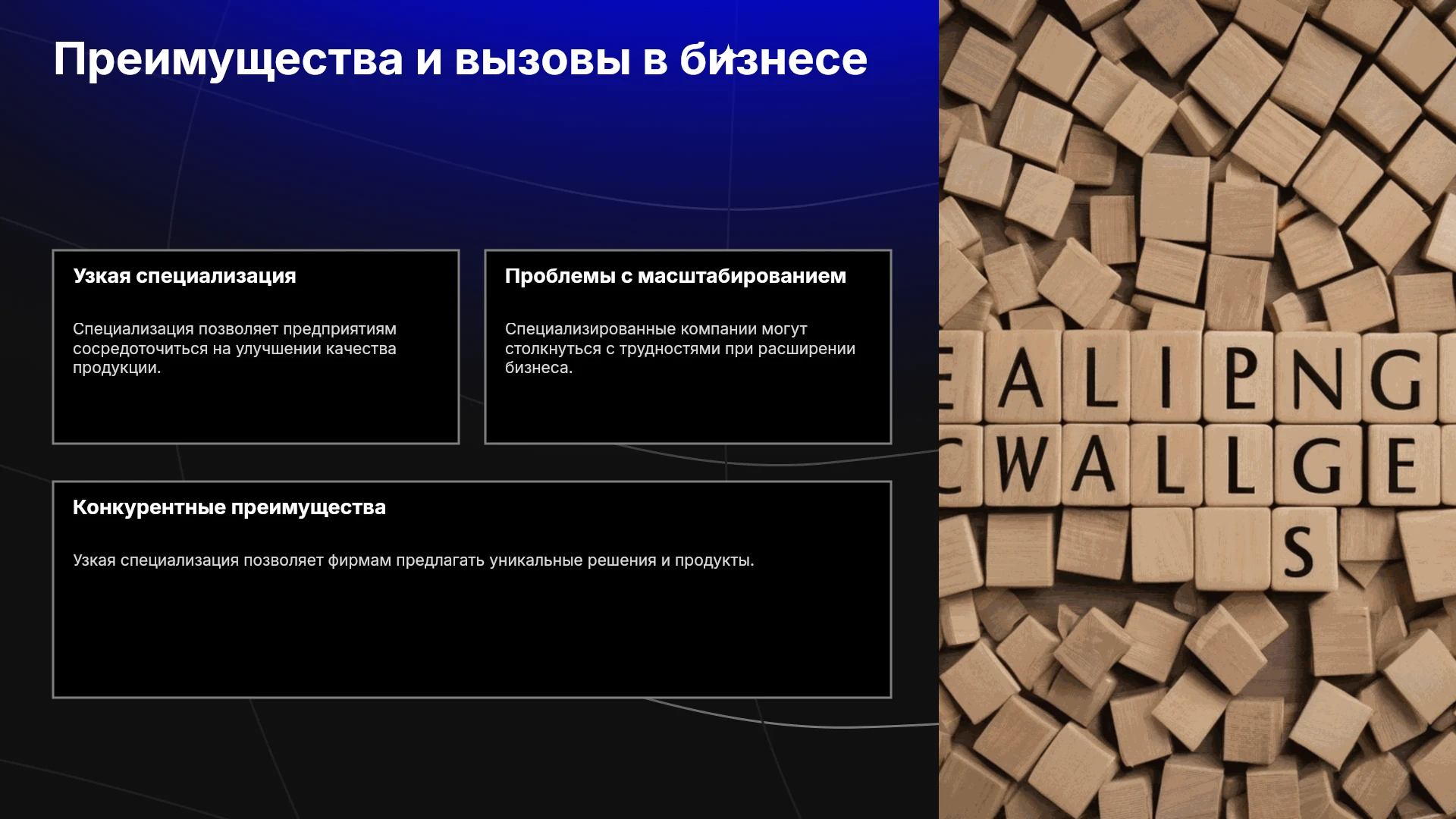 Преимущества и вызовы в бизнесе

Узкая специализация

Специализация позволяет предприятиям сосредоточиться на улучшении качества продукции.

Проблемы с масштабированием

Специализированные компании могут столкнуться с трудностями при расширении бизнеса.

Конкурентные преимущества

Узкая специализация позволяет фирмам предлагать уникальные решения и продукты.

EALIPNG
CWALLGE
S